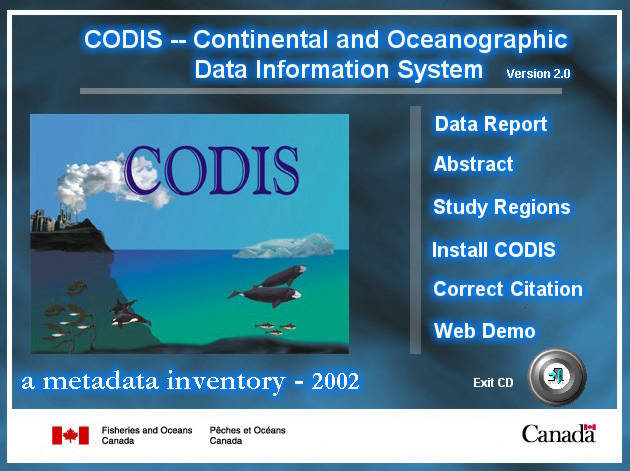 CODIS -- Continental and Oceanographic Data Information System Version 2.0

CODIS

Data Report

Abstract

Study Regions

Install CODIS

Correct Citation

Web Demo

a metadata inventory - 2002

Exit CD

Fisheries and Oceans Canada

Pêches et Océans Canada

Canada